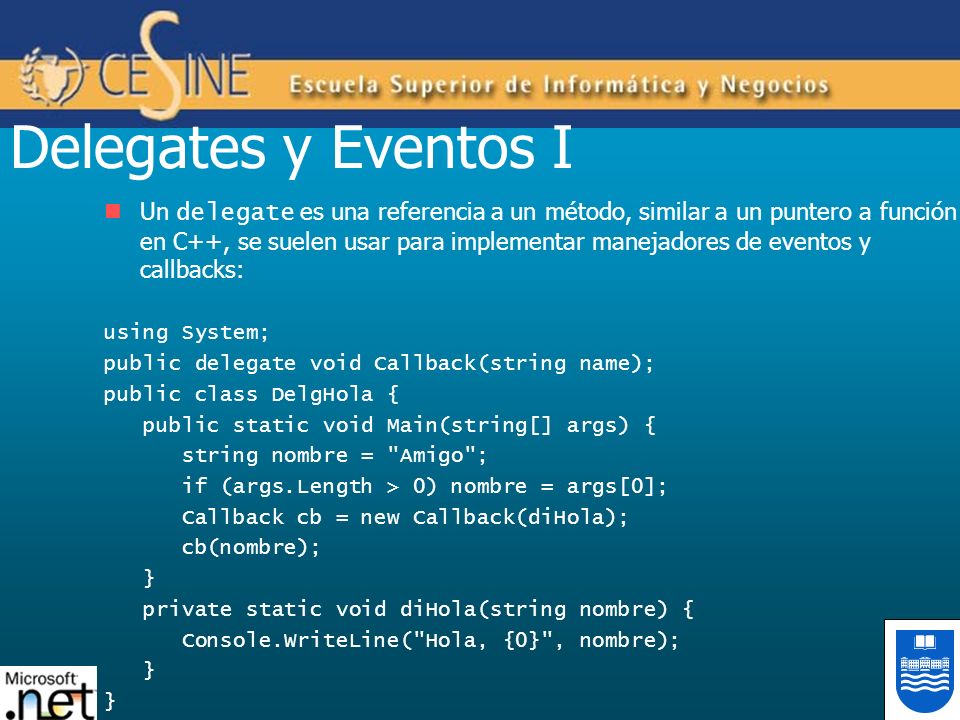 CESINE Escuela Superior de Informática y Negocios

Delegates y Eventos I

Un delegate es una referencia a un método, similar a un puntero a función en C++, se suelen usar para implementar manejadores de eventos y callbacks:

using System;
public delegate void Callback(string name);
public class DelgHola {
public static void Main(string[] args) {
string nombre = "Amigo";
if (args.Length > 0) nombre = args[0];
Callback cb = new Callback(diHola);
cb(nombre);
}
private static void diHola(string nombre) {
Console.WriteLine("Hola, {0}", nombre);
}
}

Microsoft .net